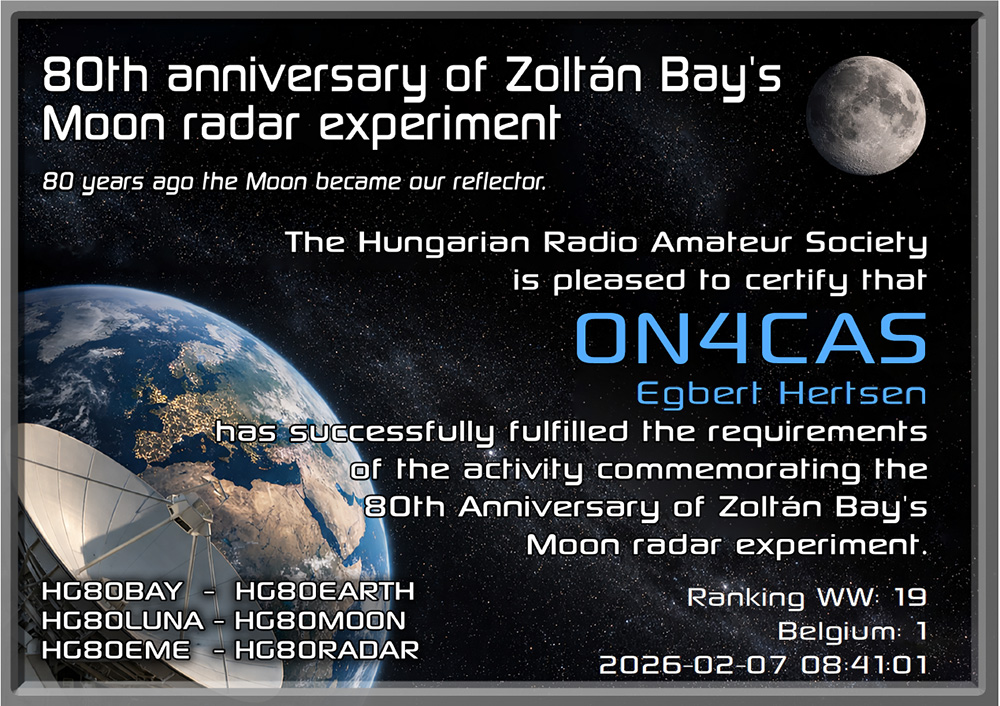 80th anniversary of Zoltán Bay's Moon radar experiment

80 years ago the Moon became our reflector.

The Hungarian Radio Amateur Society is pleased to certify that

ON4CAS

Egbert Hertsen

has successfully fulfilled the requirements of the activity commemorating the 80th Anniversary of Zoltán Bay's Moon radar experiment.

HG80BAY - HG80EARTH
HG80LUNA - HG80MOON
HG80EME - HG80RADAR

Ranking WW: 19
Belgium: 1
2026-02-07 08:41:01